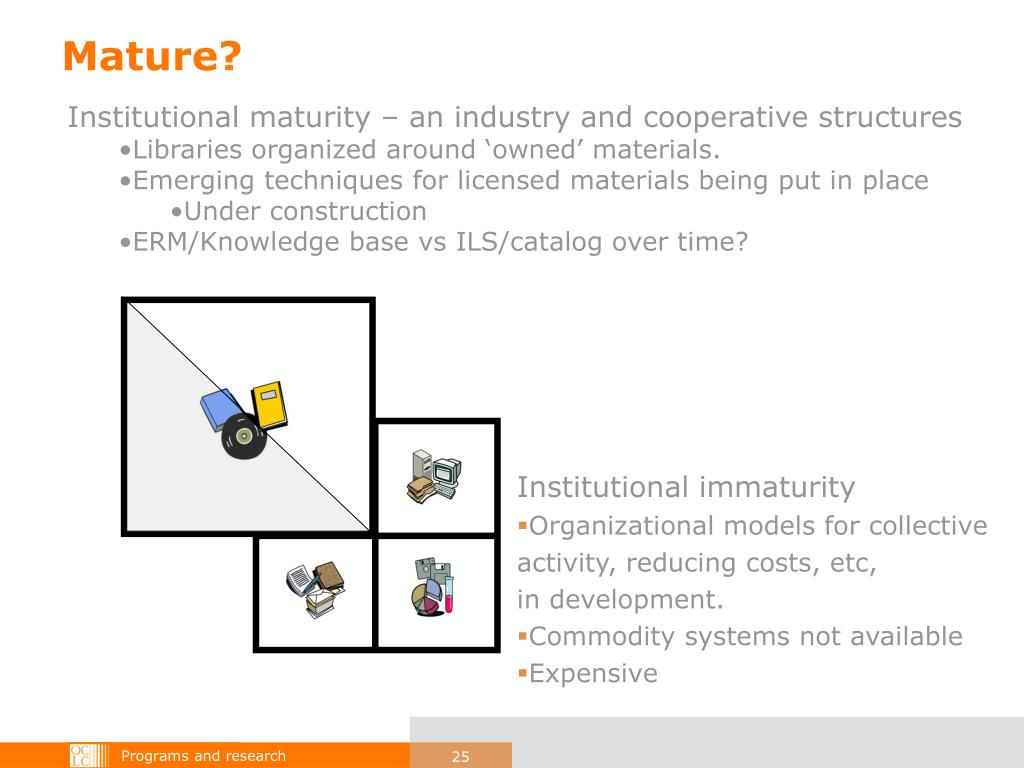 Mature?

Institutional maturity – an industry and cooperative structures

•Libraries organized around ‘owned’ materials.

•Emerging techniques for licensed materials being put in place

•Under construction

•ERM/Knowledge base vs ILS/catalog over time?

Institutional immaturity

▪Organizational models for collective activity, reducing costs, etc, in development.

▪Commodity systems not available

▪Expensive

OCLC Programs and research 25